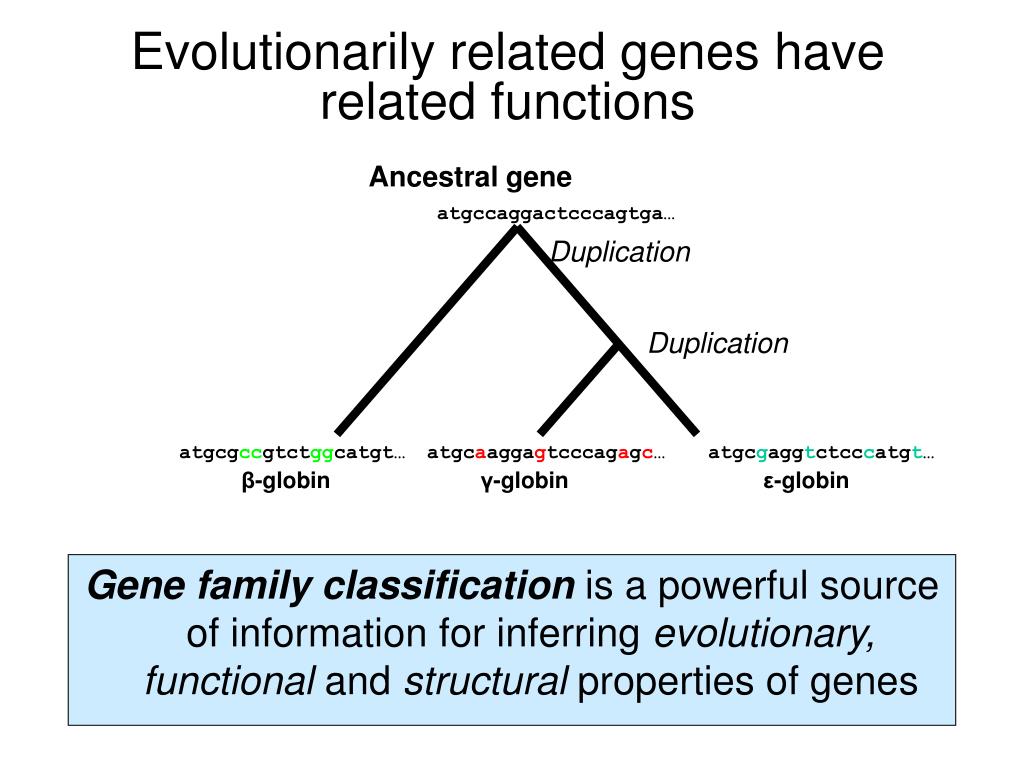 Evolutionarily related genes have related functions

Ancestral gene

atgccaggactcccagtga…

Duplication

Duplication

atgcgccgtctggcatgt…

β-globin

atgcaaggagtcccagagc…

γ-globin

atgcgaggtctcccatgt…

ε-globin

Gene family classification is a powerful source of information for inferring evolutionary, functional and structural properties of genes